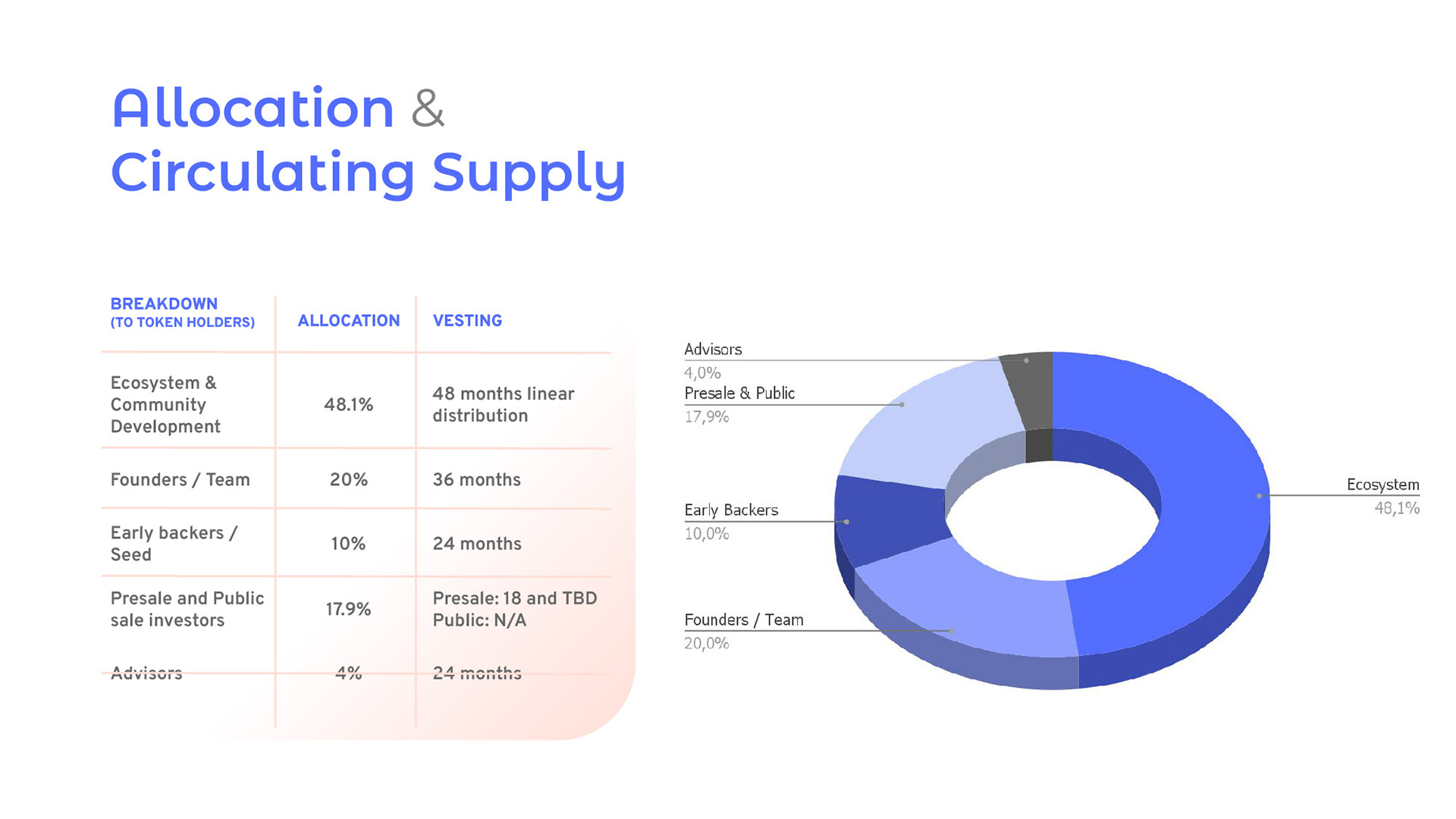 Allocation &
Circulating Supply

| BREAKDOWN (TO TOKEN HOLDERS) | ALLOCATION | VESTING |
|---|---|---|
| Ecosystem & Community Development | 48.1% | 48 months linear distribution |
| Founders / Team | 20% | 36 months |
| Early backers / Seed | 10% | 24 months |
| Presale and Public sale investors | 17.9% | Presale: 18 and TBD Public: N/A |
| Advisors | 4% | 24 months |

Advisors
4,0%
Presale & Public
17,9%
Early Backers
10,0%
Founders / Team
20,0%
Ecosystem
48,1%